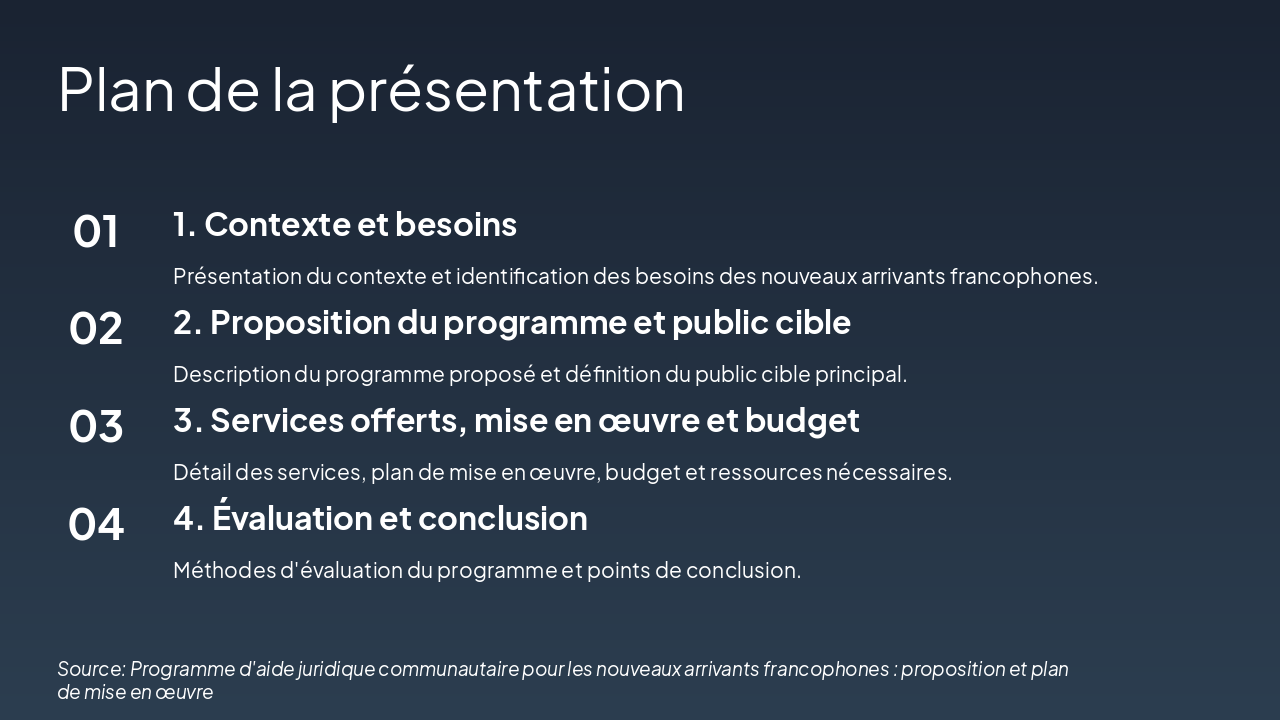 Plan de la présentation

01
1. Contexte et besoins

Présentation du contexte et identification des besoins des nouveaux arrivants francophones.

02
2. Proposition du programme et public cible

Description du programme proposé et définition du public cible principal.

03
3. Services offerts, mise en œuvre et budget

Détail des services, plan de mise en œuvre, budget et ressources nécessaires.

04
4. Évaluation et conclusion

Méthodes d'évaluation du programme et points de conclusion.

Source: Programme d'aide juridique communautaire pour les nouveaux arrivants francophones : proposition et plan de mise en œuvre